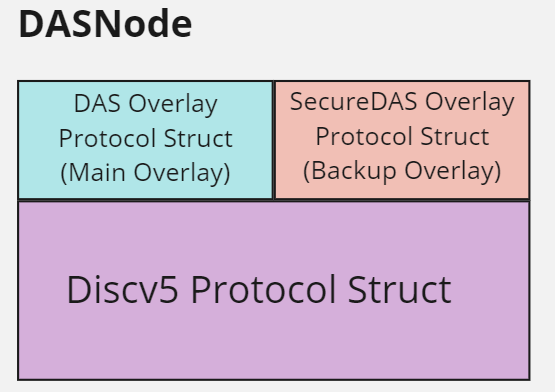 DASNode

DAS Overlay Protocol Struct (Main Overlay)

SecureDAS Overlay Protocol Struct (Backup Overlay)

Discv5 Protocol Struct